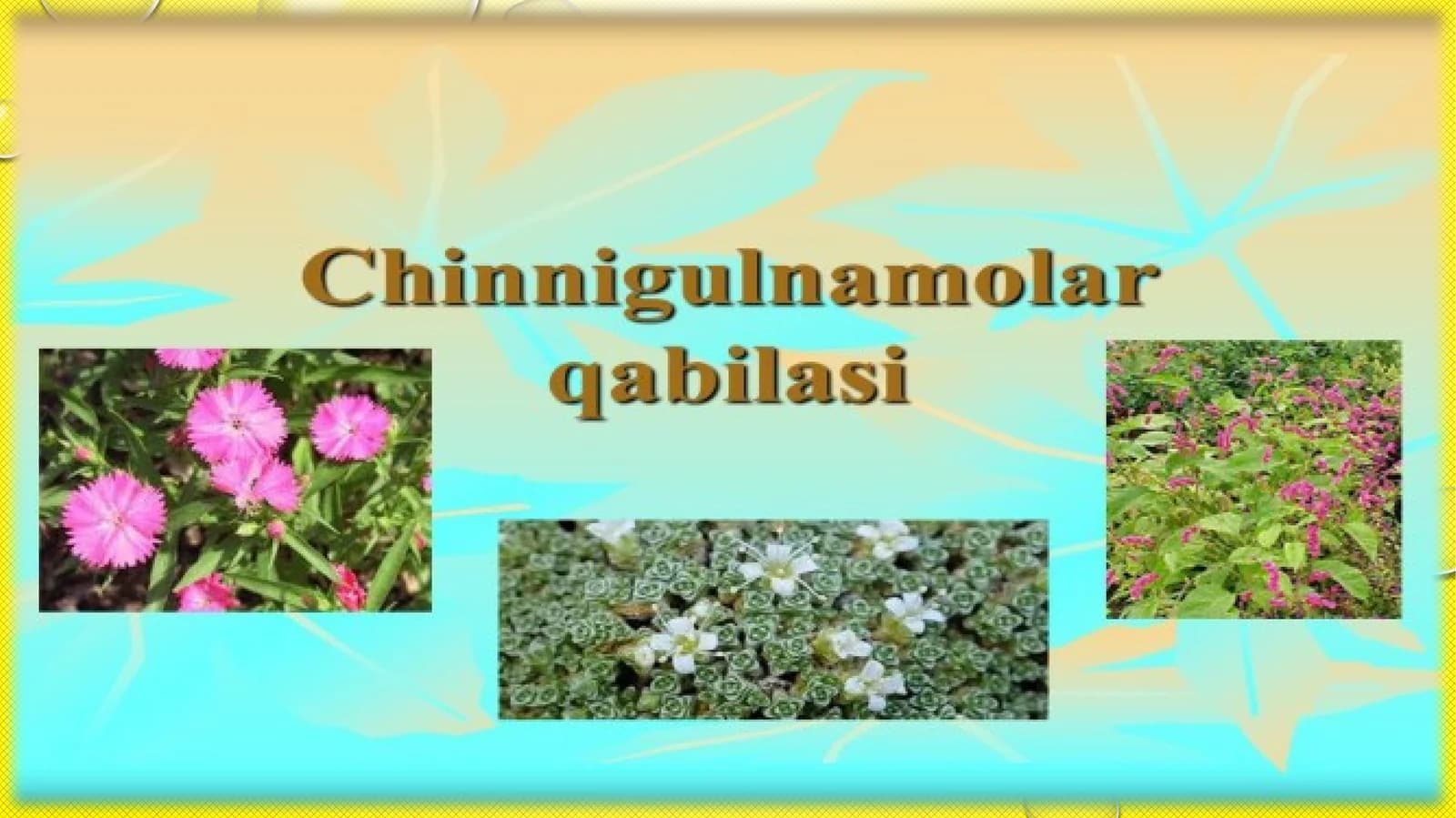 Chinnigulnamolar qabilasi